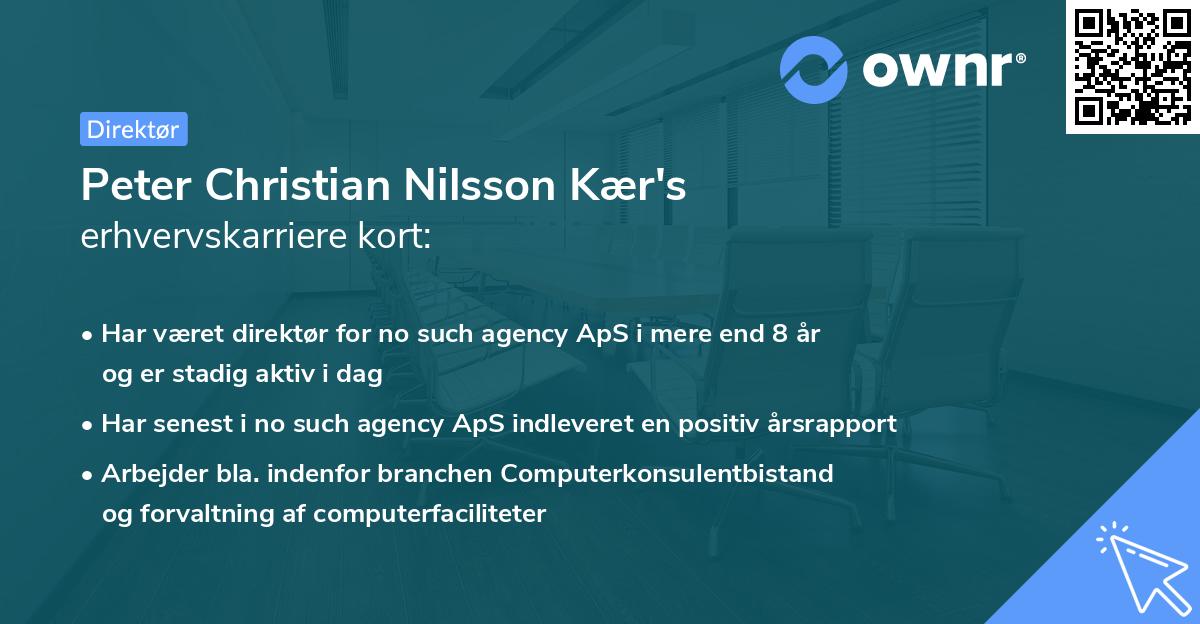 ownr®

Direktør

Peter Christian Nilsson Kær's
erhvervskarriere kort:

• Har været direktør for no such agency ApS i mere end 8 år og er stadig aktiv i dag

• Har senest i no such agency ApS indleveret en positiv årsrapport

• Arbejder bla. indenfor branchen Computerkonsulentbistand og forvaltning af computerfaciliteter